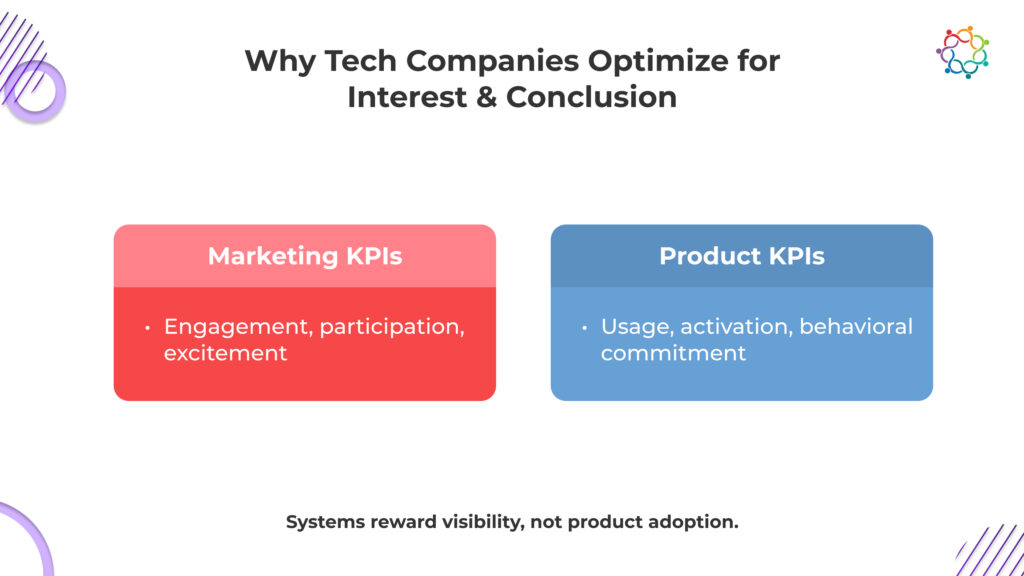 Why Tech Companies Optimize for Interest & Conclusion

Marketing KPIs

• Engagement, participation, excitement

Product KPIs

• Usage, activation, behavioral commitment

Systems reward visibility, not product adoption.